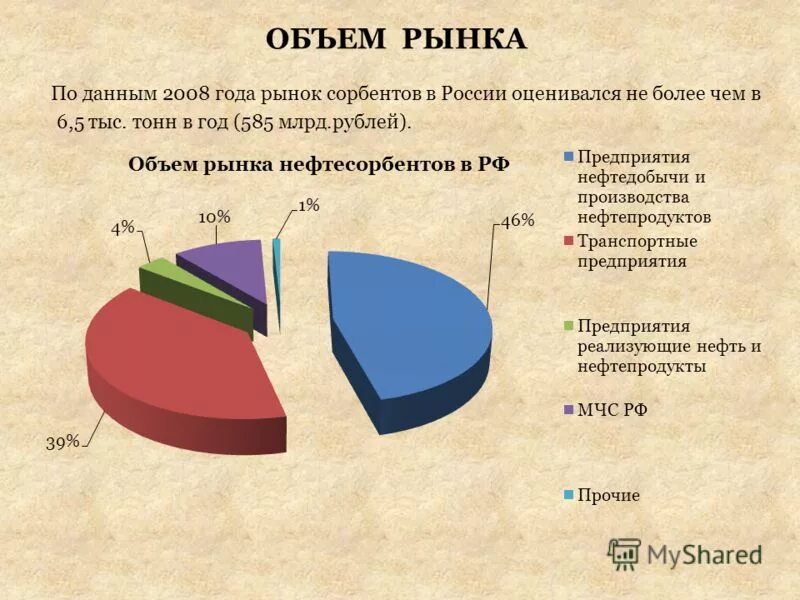 ОБЪЕМ РЫНКА

По данным 2008 года рынок сорбентов в России оценивался не более чем в 6,5 тыс. тонн в год (585 млрд.рублей).

Объем рынка нефтесорбентов в РФ

4%

10%

1%

46%

39%

Предприятия нефтедобычи и производства нефтепродуктов

Транспортные предприятия

Предприятия реализующие нефть и нефтепродукты

МЧС РФ

Прочие

MyShared